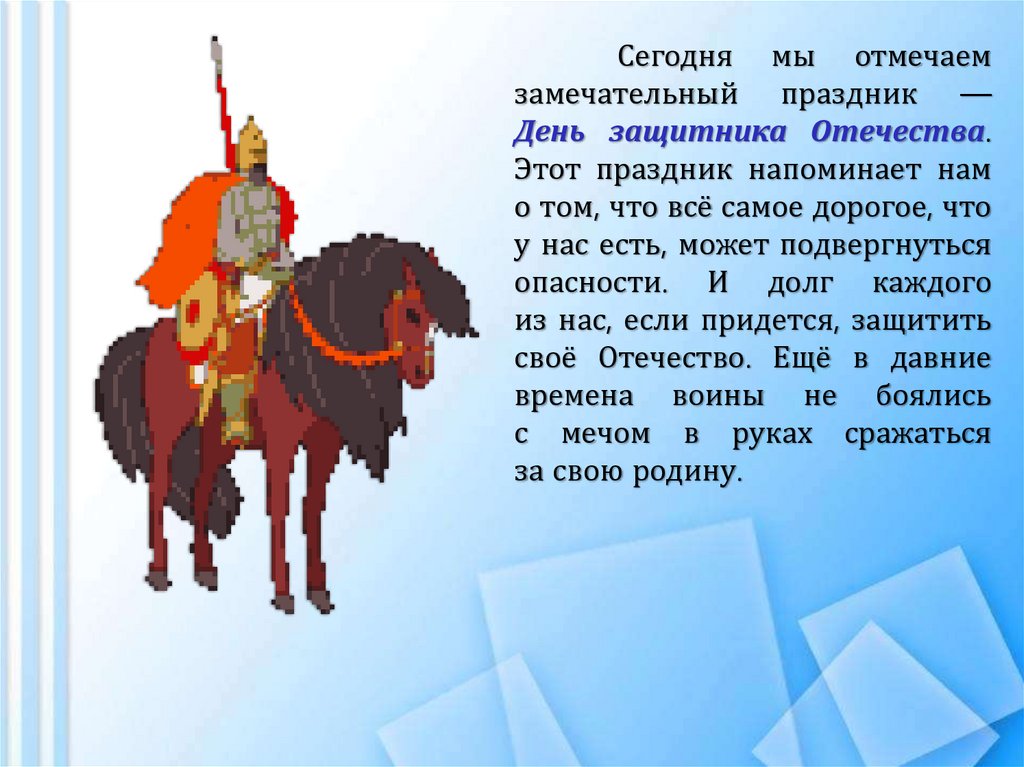 Сегодня мы отмечаем замечательный праздник — День защитника Отечества. Этот праздник напоминает нам о том, что всё самое дорогое, что у нас есть, может подвергнуться опасности. И долг каждого из нас, если придется, защитить своё Отечество. Ещё в давние времена воины не боялись с мечом в руках сражаться за свою родину.